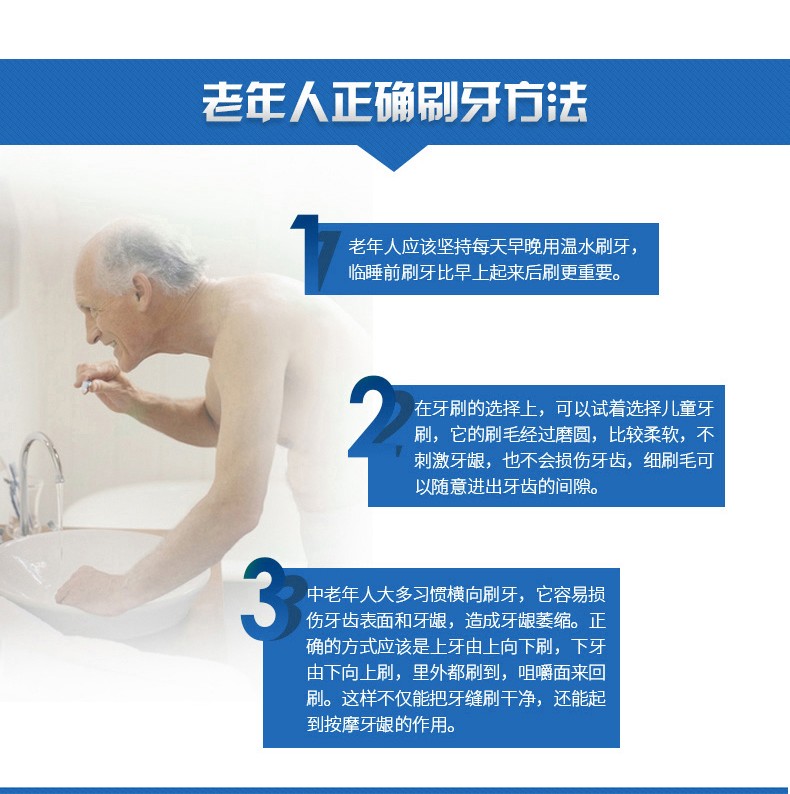 老年人正确刷牙方法

1

老年人应该坚持每天早晚用温水刷牙，临睡前刷牙比早上起来后刷更重要。

2

在牙刷的选择上，可以试着选择儿童牙刷，它的刷毛经过磨圆，比较柔软，不刺激牙龈，也不会损伤牙齿，细刷毛可以随意进出牙齿的间隙。

3

中老年人大多习惯横向刷牙，它容易损伤牙齿表面和牙龈，造成牙龈萎缩。正确的方式应该是上牙由上向下刷，下牙由下向上刷，里外都刷到，咀嚼面来回刷。这样不仅能把牙缝刷干净，还能起到按摩牙龈的作用。